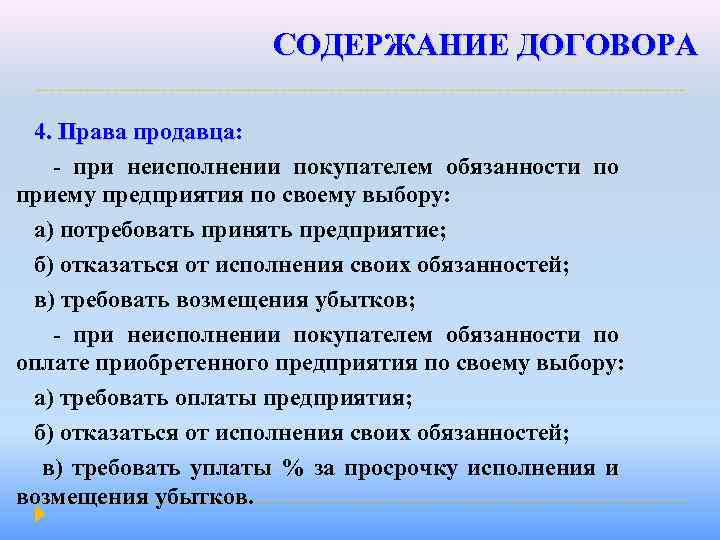 СОДЕРЖАНИЕ ДОГОВОРА

4. Права продавца:

- при неисполнении покупателем обязанности по приему предприятия по своему выбору:

а) потребовать принять предприятие;

б) отказаться от исполнения своих обязанностей;

в) требовать возмещения убытков;

- при неисполнении покупателем обязанности по оплате приобретенного предприятия по своему выбору:

а) требовать оплаты предприятия;

б) отказаться от исполнения своих обязанностей;

в) требовать уплаты % за просрочку исполнения и возмещения убытков.